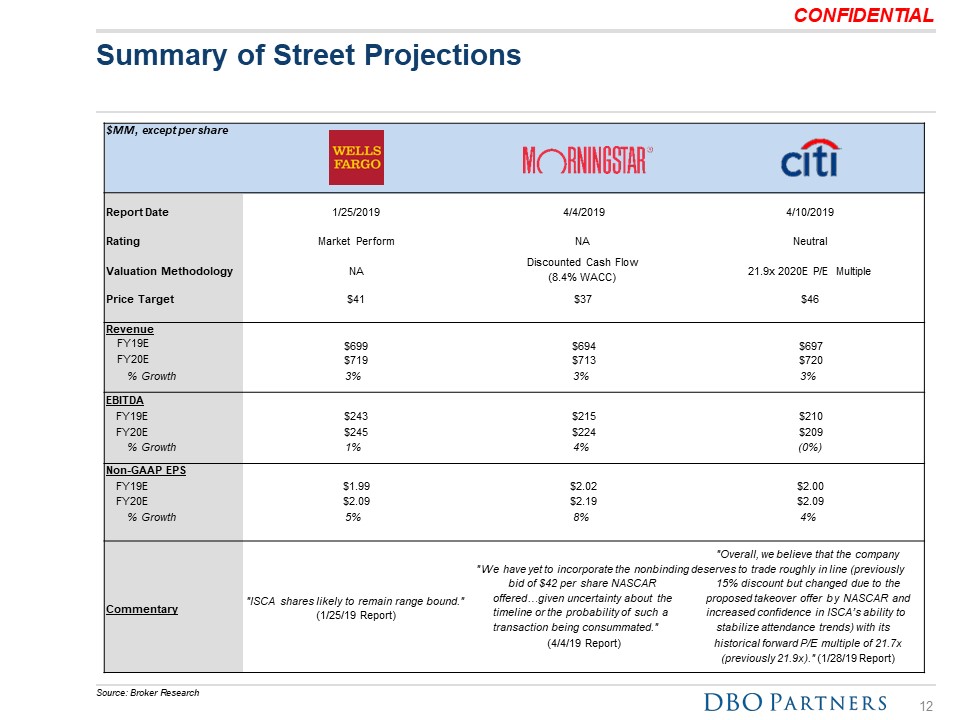 CONFIDENTIAL

Summary of Street Projections

| $MM, except per share | WELLS FARGO | MORNINGSTAR | citi |
|---|---|---|---|
| Report Date | 1/25/2019 | 4/4/2019 | 4/10/2019 |
| Rating | Market Perform | NA | Neutral |
| Valuation Methodology | NA | Discounted Cash Flow (8.4% WACC) | 21.9x 2020E P/E Multiple |
| Price Target | $41 | $37 | $46 |
| Revenue | | | |
| FY19E | $699 | $694 | $697 |
| FY20E | $719 | $713 | $720 |
| % Growth | 3% | 3% | 3% |
| EBITDA | | | |
| FY19E | $243 | $215 | $210 |
| FY20E | $245 | $224 | $209 |
| % Growth | 1% | 4% | (0%) |
| Non-GAAP EPS | | | |
| FY19E | $1.99 | $2.02 | $2.00 |
| FY20E | $2.09 | $2.19 | $2.09 |
| % Growth | 5% | 8% | 4% |
| Commentary | "ISCA shares likely to remain range bound." (1/25/19 Report) | "We have yet to incorporate the nonbinding bid of $42 per share NASCAR offered…given uncertainty about the timeline or the probability of such a transaction being consummated." (4/4/19 Report) | "Overall, we believe that the company deserves to trade roughly in line (previously 15% discount but changed due to the proposed takeover offer by NASCAR and increased confidence in ISCA's ability to stabilize attendance trends) with its historical forward P/E multiple of 21.7x (previously 21.9x)." (1/28/19 Report) |

Source: Broker Research

DBO PARTNERS

12